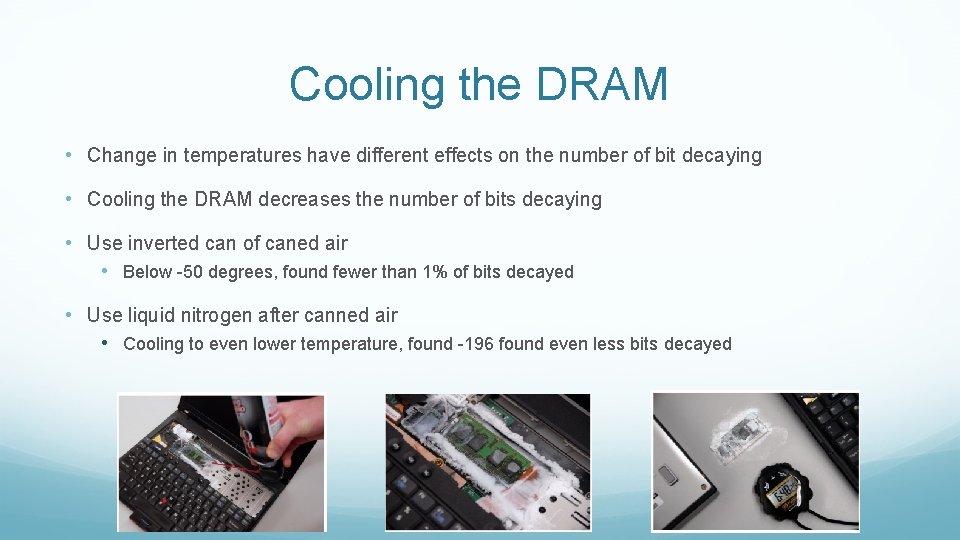 Cooling the DRAM

• Change in temperatures have different effects on the number of bit decaying

• Cooling the DRAM decreases the number of bits decaying

• Use inverted can of caned air

• Below -50 degrees, found fewer than 1% of bits decayed

• Use liquid nitrogen after canned air

• Cooling to even lower temperature, found -196 found even less bits decayed